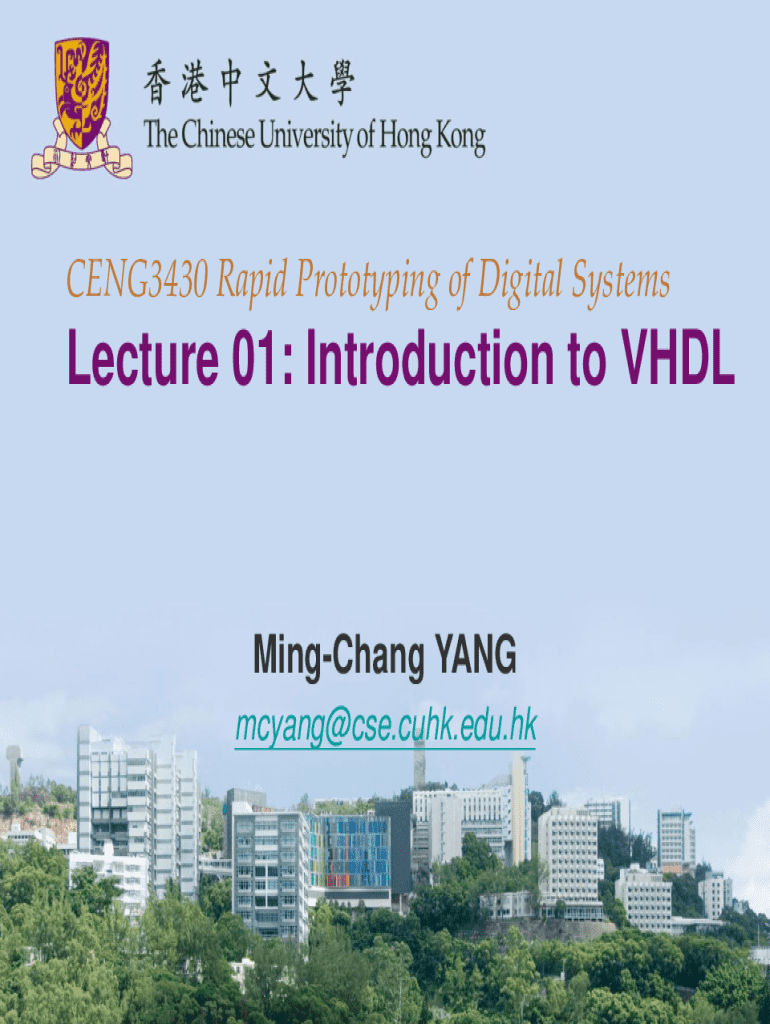 香港中文大學
The Chinese University of Hong Kong

CENG3430 Rapid Prototyping of Digital Systems

Lecture 01: Introduction to VHDL

Ming-Chang YANG

mcyang@cse.cuhk.edu.hk